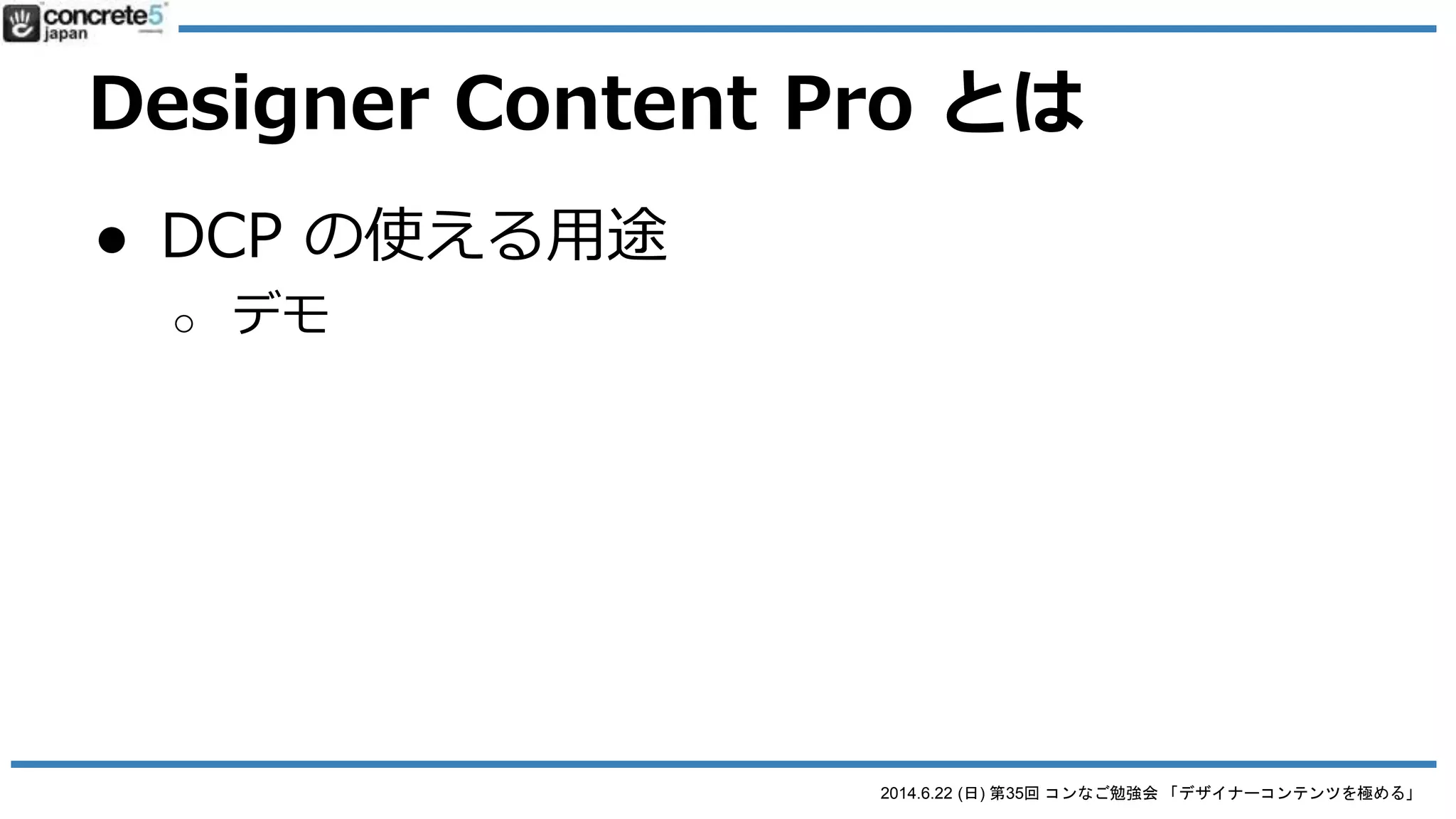 concrete5 japan

Designer Content Pro とは

● DCP の使える用途
○ デモ

2014.6.22 (日) 第35回 コンなご勉強会 「デザイナーコンテンツを極める」